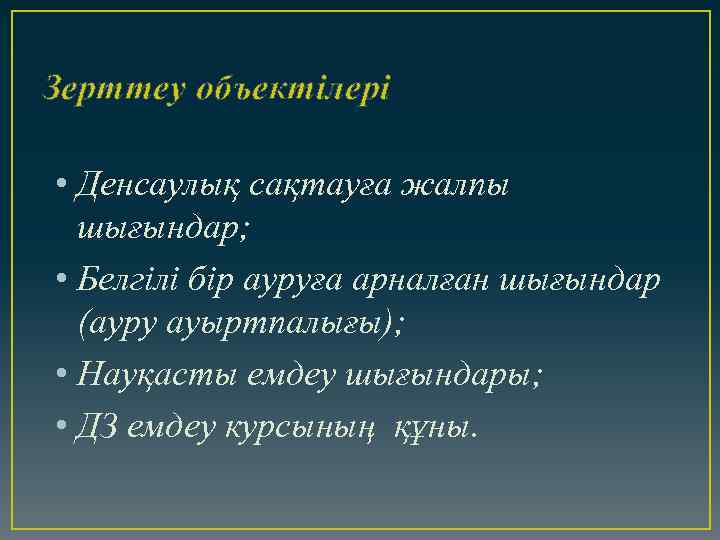 Зерттеу объектілері

• Денсаулық сақтауға жалпы шығындар;
• Белгілі бір ауруға арналған шығындар (ауру ауыртпалығы);
• Науқасты емдеу шығындары;
• ДЗ емдеу курсының құны.